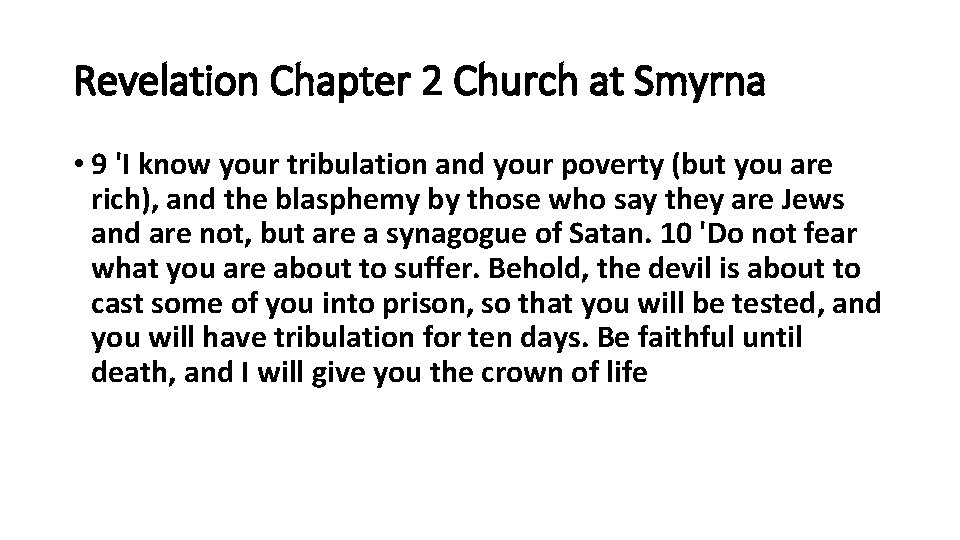 Revelation Chapter 2 Church at Smyrna

• 9 'I know your tribulation and your poverty (but you are rich), and the blasphemy by those who say they are Jews and are not, but are a synagogue of Satan. 10 'Do not fear what you are about to suffer. Behold, the devil is about to cast some of you into prison, so that you will be tested, and you will have tribulation for ten days. Be faithful until death, and I will give you the crown of life